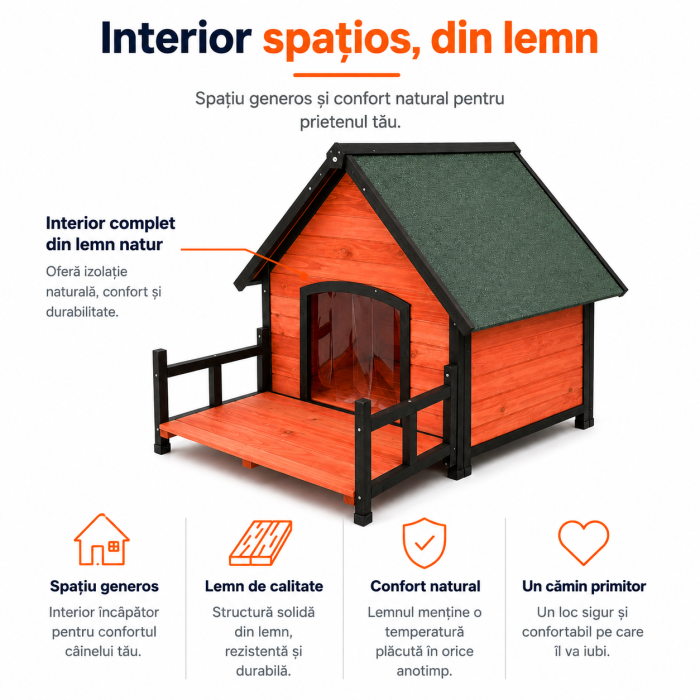 Interior spațios, din lemn

Spațiu generos și confort natural pentru prietenul tău.

Interior complet din lemn natur

Oferă izolație naturală, confort și durabilitate.

Spațiu generos

Interior încăpător pentru confortul câinelui tău.

Lemn de calitate

Structură solidă din lemn, rezistentă și durabilă.

Confort natural

Lemnul menține o temperatură plăcută în orice anotimp.

Un cămin primitor

Un loc sigur și confortabil pe care îl va iubi.